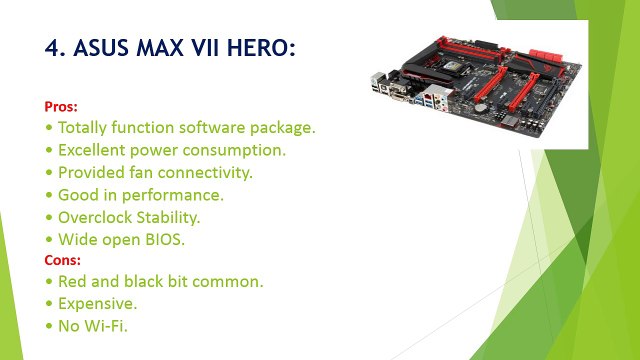 4. ASUS MAX VII HERO:

Pros:
• Totally function software package.
• Excellent power consumption.
• Provided fan connectivity.
• Good in performance.
• Overclock Stability.
• Wide open BIOS.
Cons:
• Red and black bit common.
• Expensive.
• No Wi-Fi.